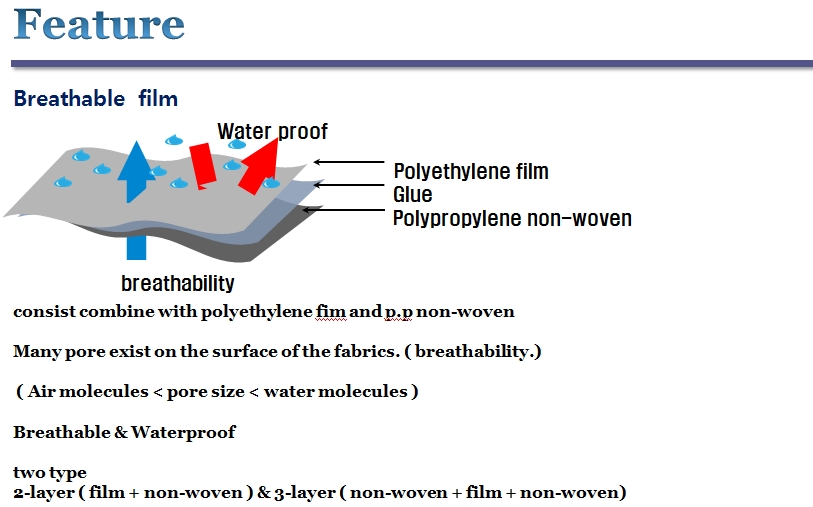 Feature

Breathable film

Water proof

Polyethylene film
Glue
Polypropylene non-woven

breathability

consist combine with polyethylene fim and p.p non-woven

Many pore exist on the surface of the fabrics. ( breathability.)

( Air molecules < pore size < water molecules )

Breathable & Waterproof

two type
2-layer ( film + non-woven ) & 3-layer ( non-woven + film + non-woven)